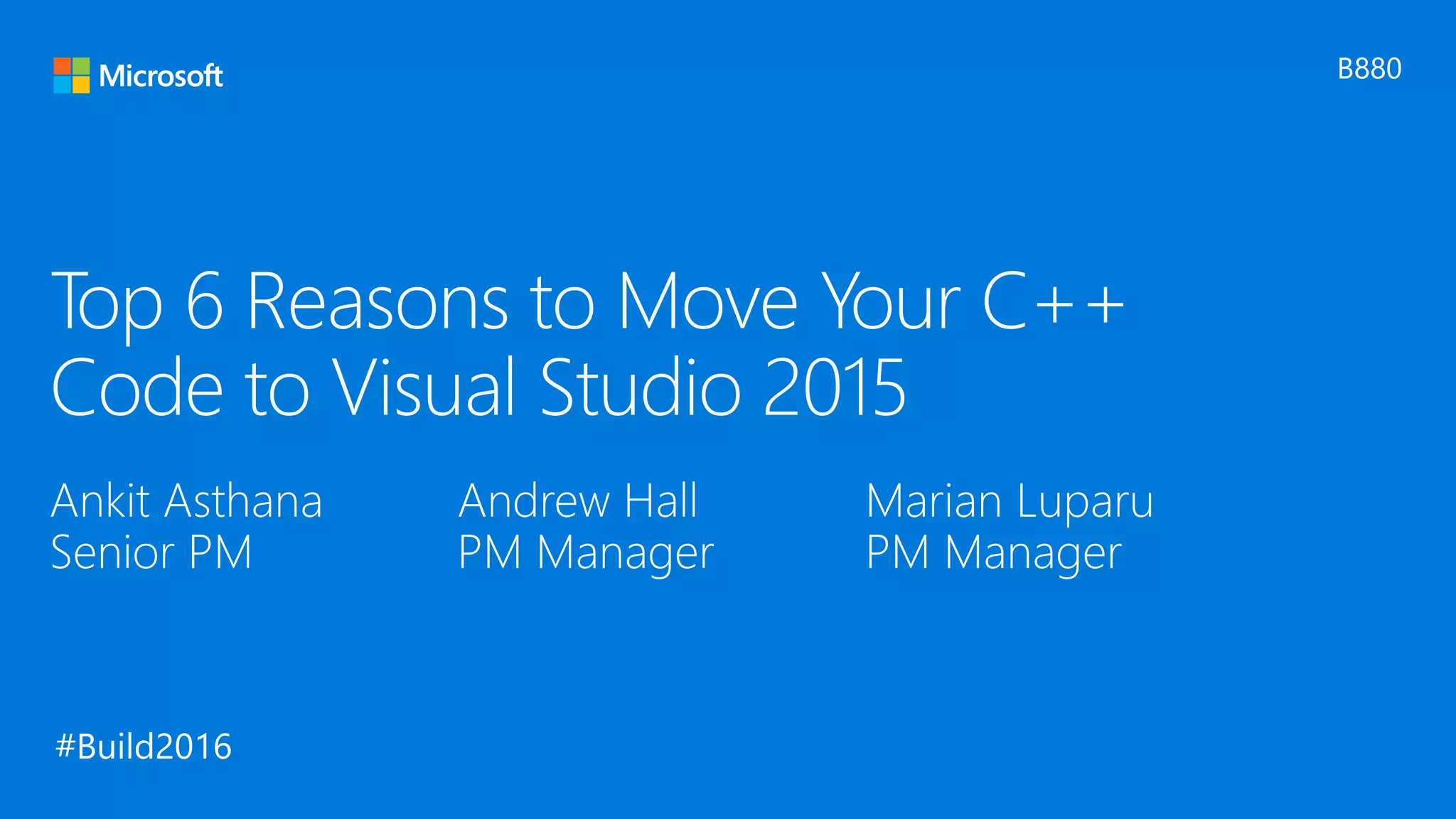 Microsoft

B880

Top 6 Reasons to Move Your C++ Code to Visual Studio 2015

Ankit Asthana
Senior PM

Andrew Hall
PM Manager

Marian Luparu
PM Manager

#Build2016